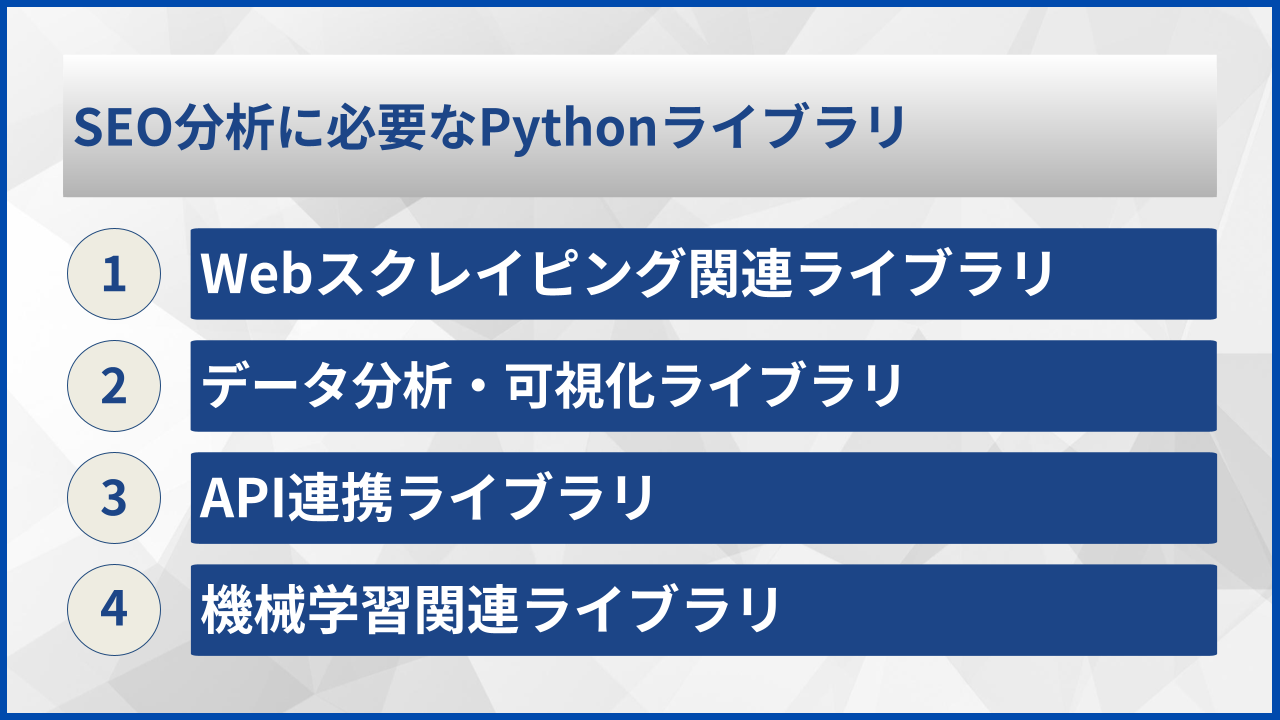 SEO分析に必要なPythonライブラリ

1 Webスクレイピング関連ライブラリ

2 データ分析・可視化ライブラリ

3 API連携ライブラリ

4 機械学習関連ライブラリ